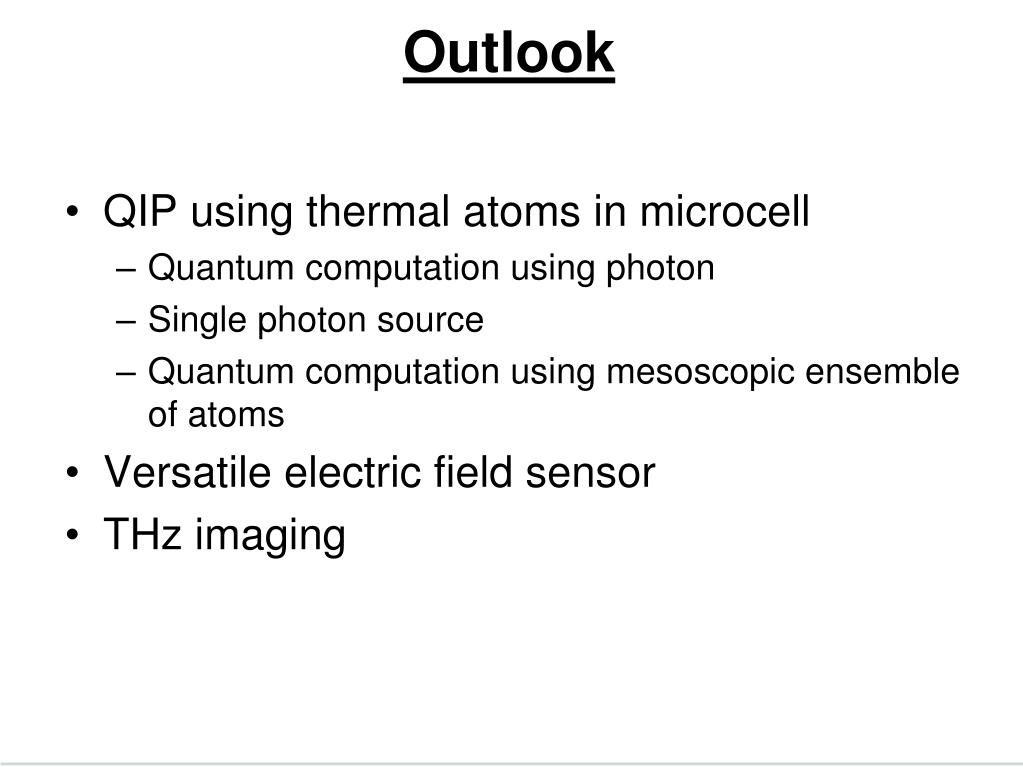 Outlook

• QIP using thermal atoms in microcell
– Quantum computation using photon
– Single photon source
– Quantum computation using mesoscopic ensemble of atoms
• Versatile electric field sensor
• THz imaging